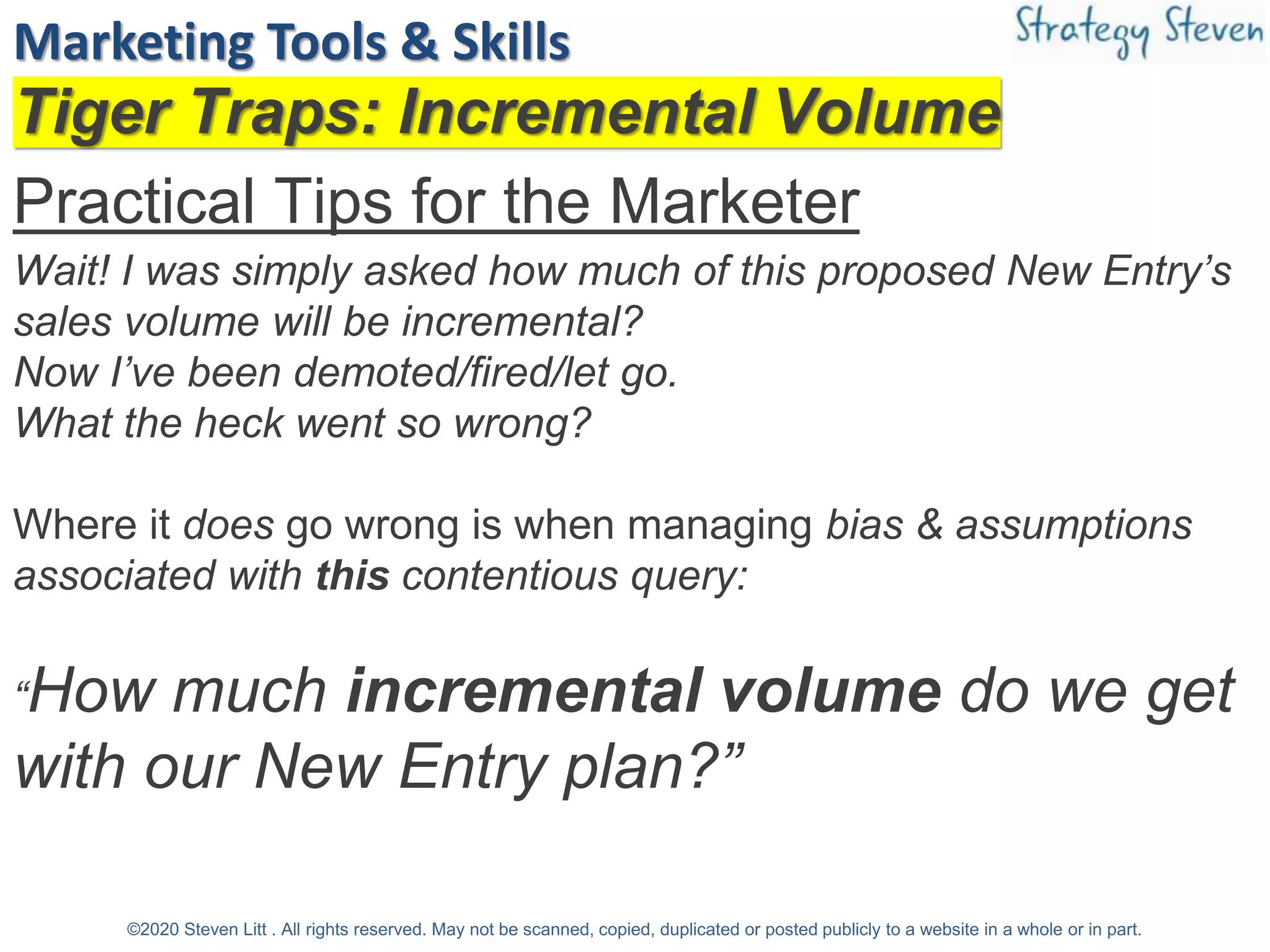 Marketing Tools & Skills

Strategy Steven

Tiger Traps: Incremental Volume

Practical Tips for the Marketer

Wait! I was simply asked how much of this proposed New Entry's sales volume will be incremental?
Now I've been demoted/fired/let go.
What the heck went so wrong?

Where it does go wrong is when managing bias & assumptions associated with this contentious query:

"How much incremental volume do we get with our New Entry plan?"

©2020 Steven Litt . All rights reserved. May not be scanned, copied, duplicated or posted publicly to a website in a whole or in part.